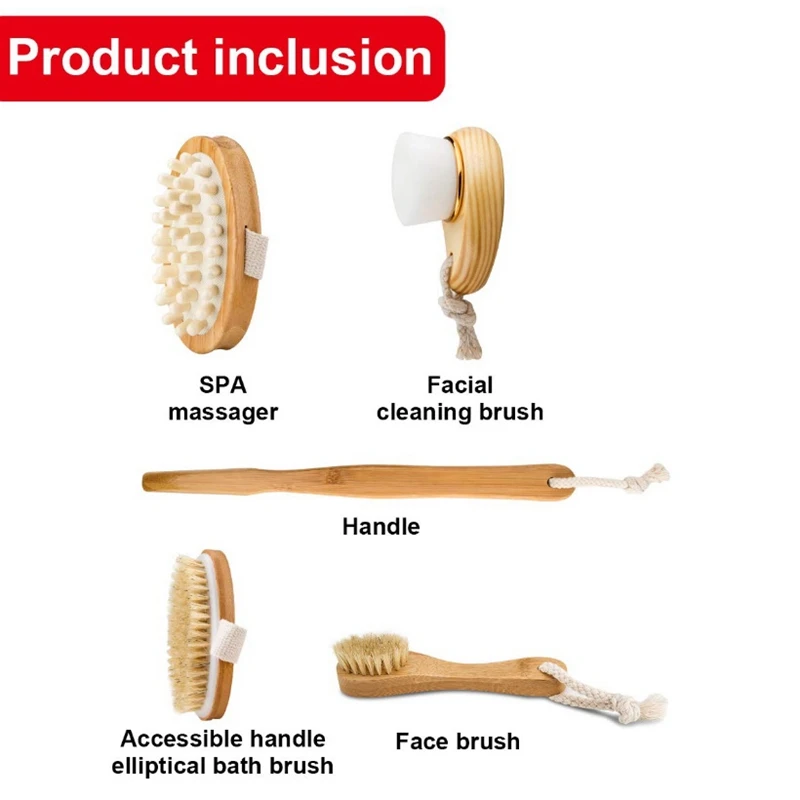 Product inclusion

SPA massager

Facial cleaning brush

Handle

Accessible handle elliptical bath brush

Face brush